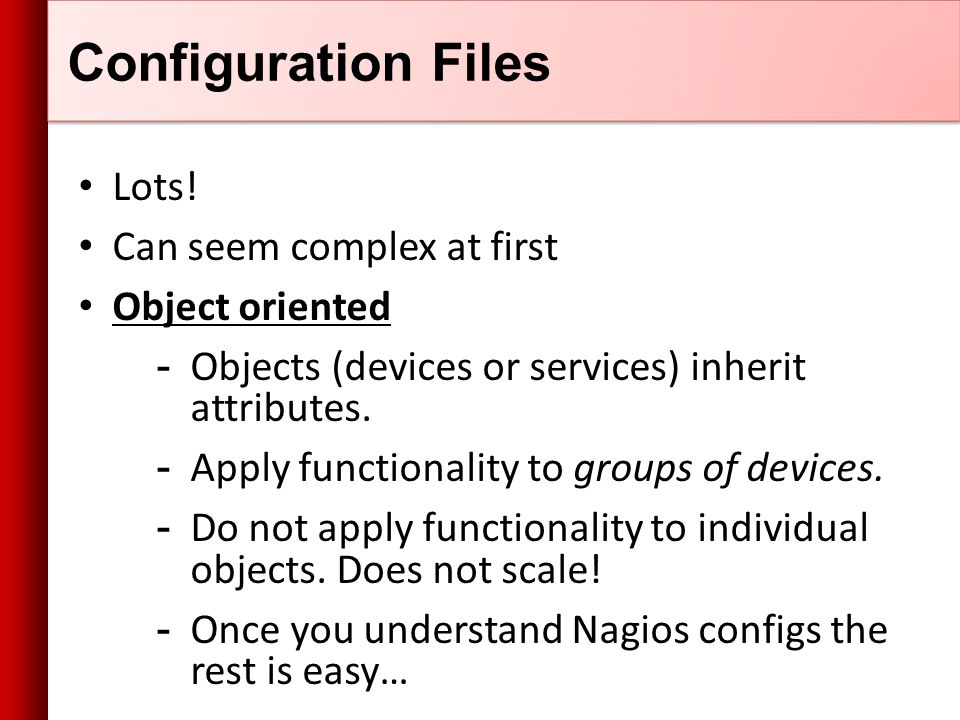 Configuration Files

• Lots!
• Can seem complex at first
• Object oriented
- Objects (devices or services) inherit attributes.
- Apply functionality to groups of devices.
- Do not apply functionality to individual objects. Does not scale!
- Once you understand Nagios configs the rest is easy…